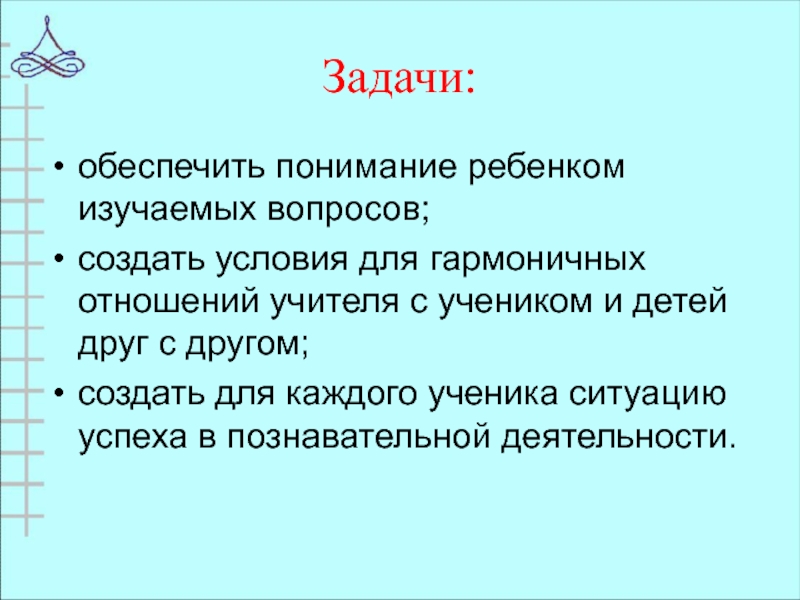 Задачи:

• обеспечить понимание ребенком изучаемых вопросов;
• создать условия для гармоничных отношений учителя с учеником и детей друг с другом;
• создать для каждого ученика ситуацию успеха в познавательной деятельности.